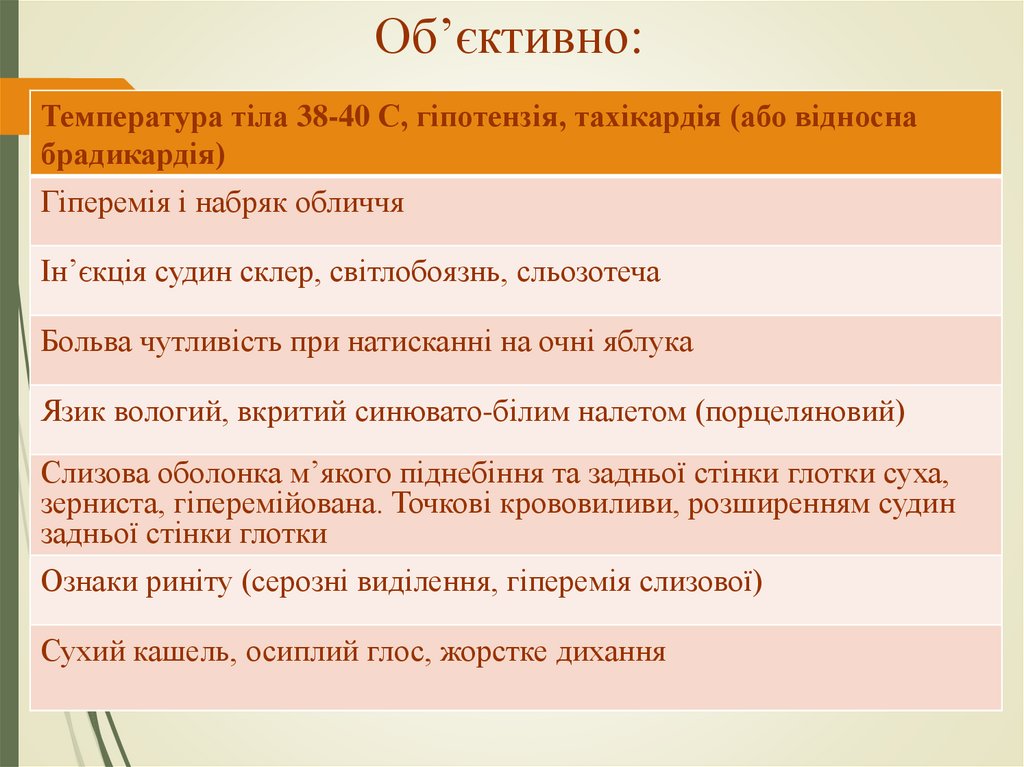 Об’єктивно:

| Температура тіла 38-40 С, гіпотензія, тахікардія (або відносна брадикардія) |
|---|
| Гіперемія і набряк обличчя |
| Ін’єкція судин склер, світлобоязнь, сльозотеча |
| Больва чутливість при натисканні на очні яблука |
| Язик вологий, вкритий синювато-білим налетом (порцеляновий) |
| Слизова оболонка м’якого піднебіння та задньої стінки глотки суха, зерниста, гіперемійована. Точкові крововиливи, розширенням судин задньої стінки глотки |
| Ознаки риніту (серозні виділення, гіперемія слизової) |
| Сухий кашель, осиплий глос, жорстке дихання |